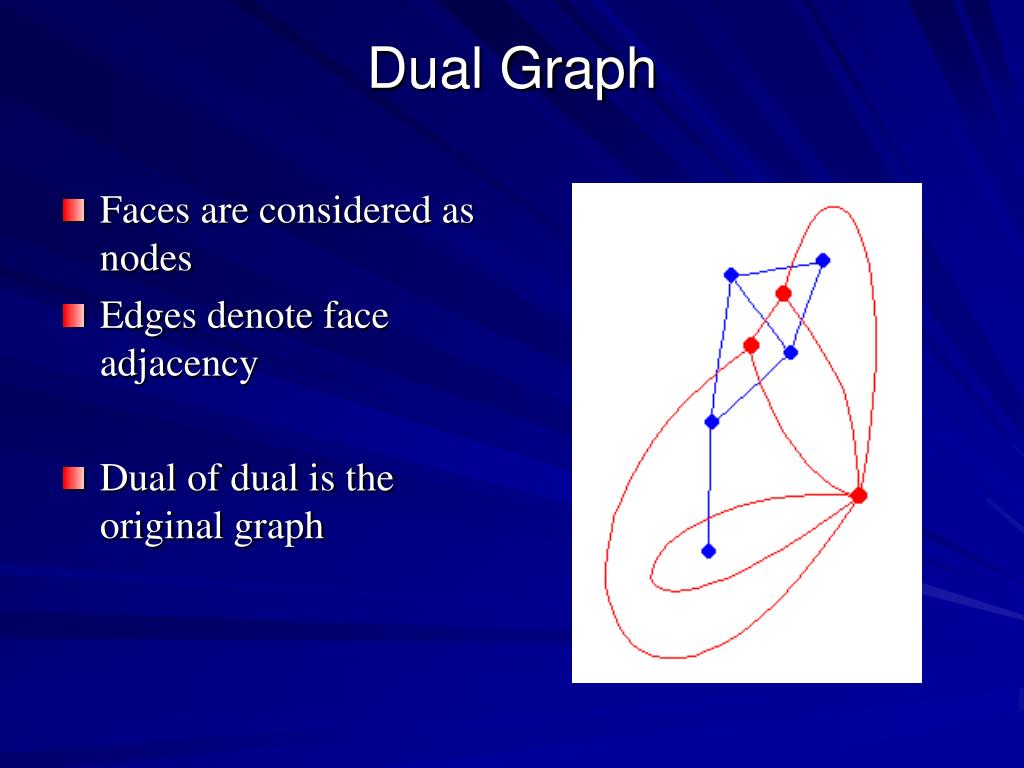 Dual Graph

Faces are considered as nodes

Edges denote face adjacency

Dual of dual is the original graph